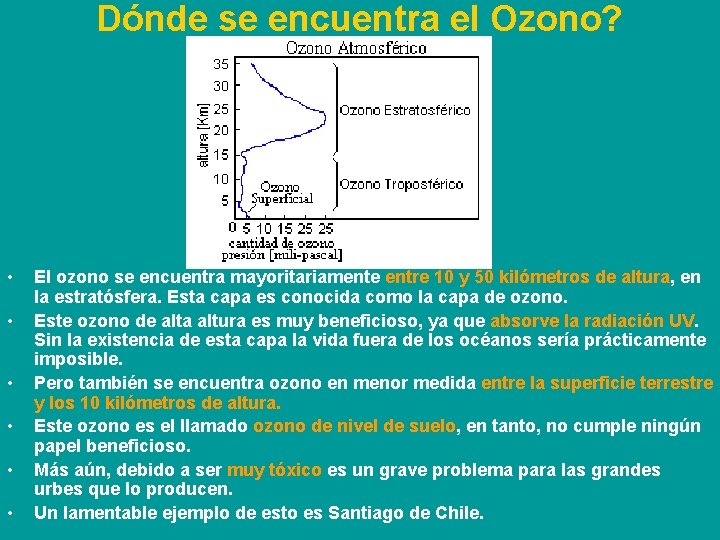 Dónde se encuentra el Ozono?

Ozono Atmosférico

35
30
25
20
15
10
5
0

altura [Km]

Ozono Estratosférico

Ozono Troposférico

Ozono Superficial

5 10 15 25 25
cantidad de ozono
presión [mili-pascal]

• El ozono se encuentra mayoritariamente entre 10 y 50 kilómetros de altura, en la estratósfera. Esta capa es conocida como la capa de ozono.
• Este ozono de alta altura es muy beneficioso, ya que absorve la radiación UV. Sin la existencia de esta capa la vida fuera de los océanos sería prácticamente imposible.
• Pero también se encuentra ozono en menor medida entre la superficie terrestre y los 10 kilómetros de altura.
• Este ozono es el llamado ozono de nivel de suelo, en tanto, no cumple ningún papel beneficioso.
• Más aún, debido a ser muy tóxico es un grave problema para las grandes urbes que lo producen.
• Un lamentable ejemplo de esto es Santiago de Chile.